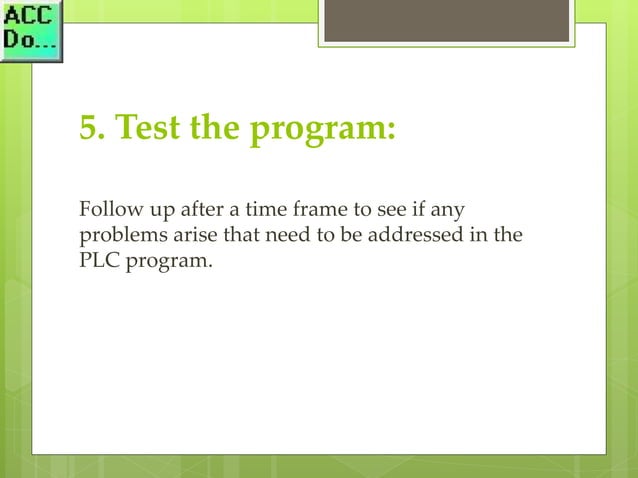 ACC
Do...

5. Test the program:

Follow up after a time frame to see if any problems arise that need to be addressed in the PLC program.